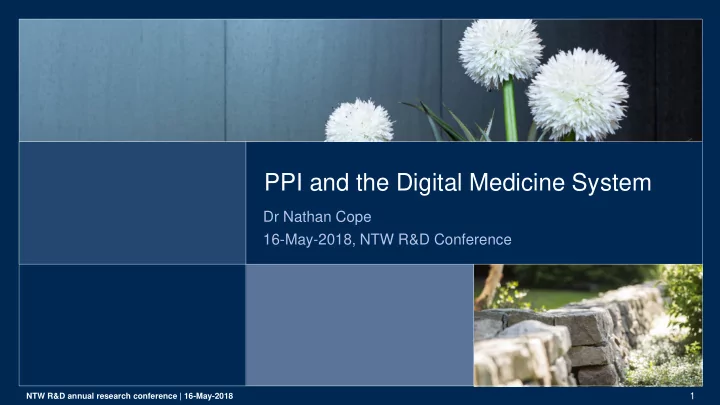 PPI and the Digital Medicine System

Dr Nathan Cope

16-May-2018, NTW R&D Conference

NTW R&D annual research conference | 16-May-2018

1